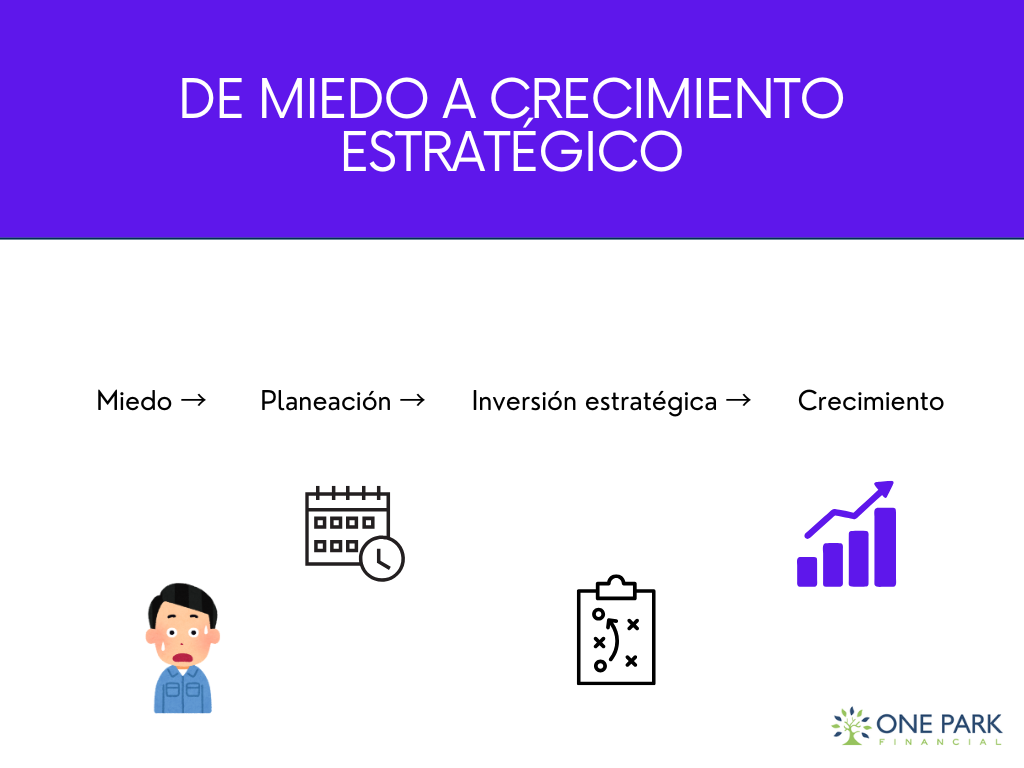 DE MIEDO A CRECIMIENTO ESTRATÉGICO

Miedo → Planeación → Inversión estratégica → Crecimiento

ONE PARK
FINANCIAL